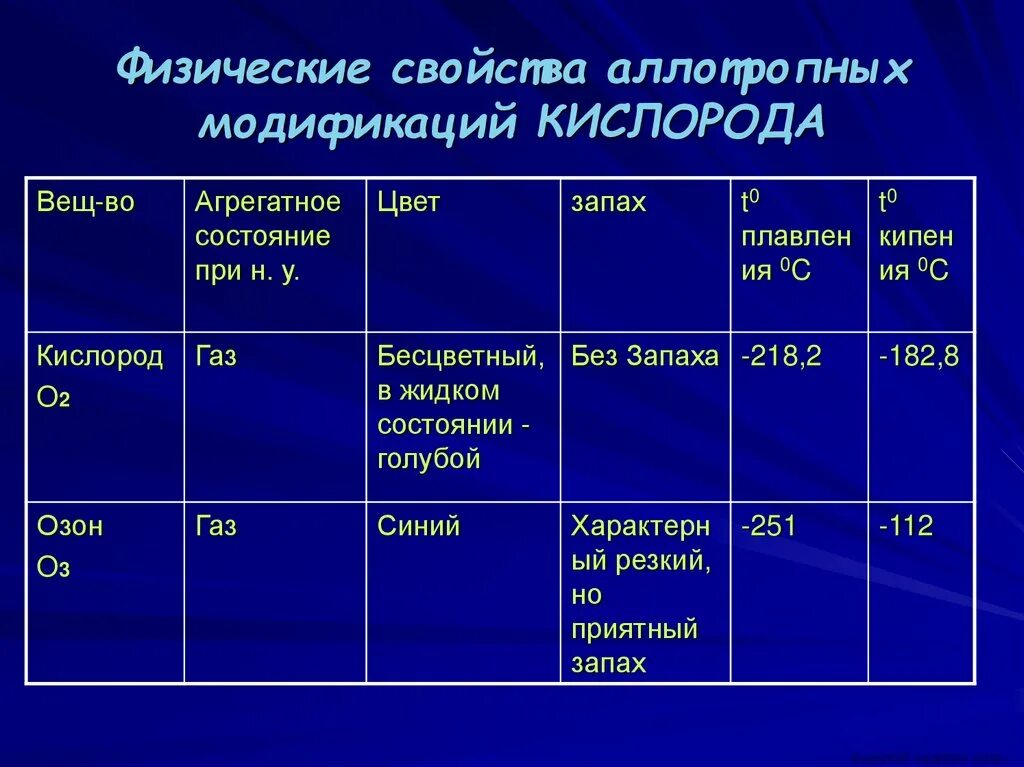 Физические свойства аллотропных модификаций КИСЛОРОДА

| Вещ-во | Агрегатное состояние при н. у. | Цвет | запах | $t^0$ плавления $^0C$ | $t^0$ кипения $^0C$ |
|---|---|---|---|---|---|
| Кислород $O_2$ | Газ | Бесцветный, в жидком состоянии - голубой | Без Запаха | -218,2 | -182,8 |
| Озон $O_3$ | Газ | Синий | Характерный резкий, но приятный запах | -251 | -112 |